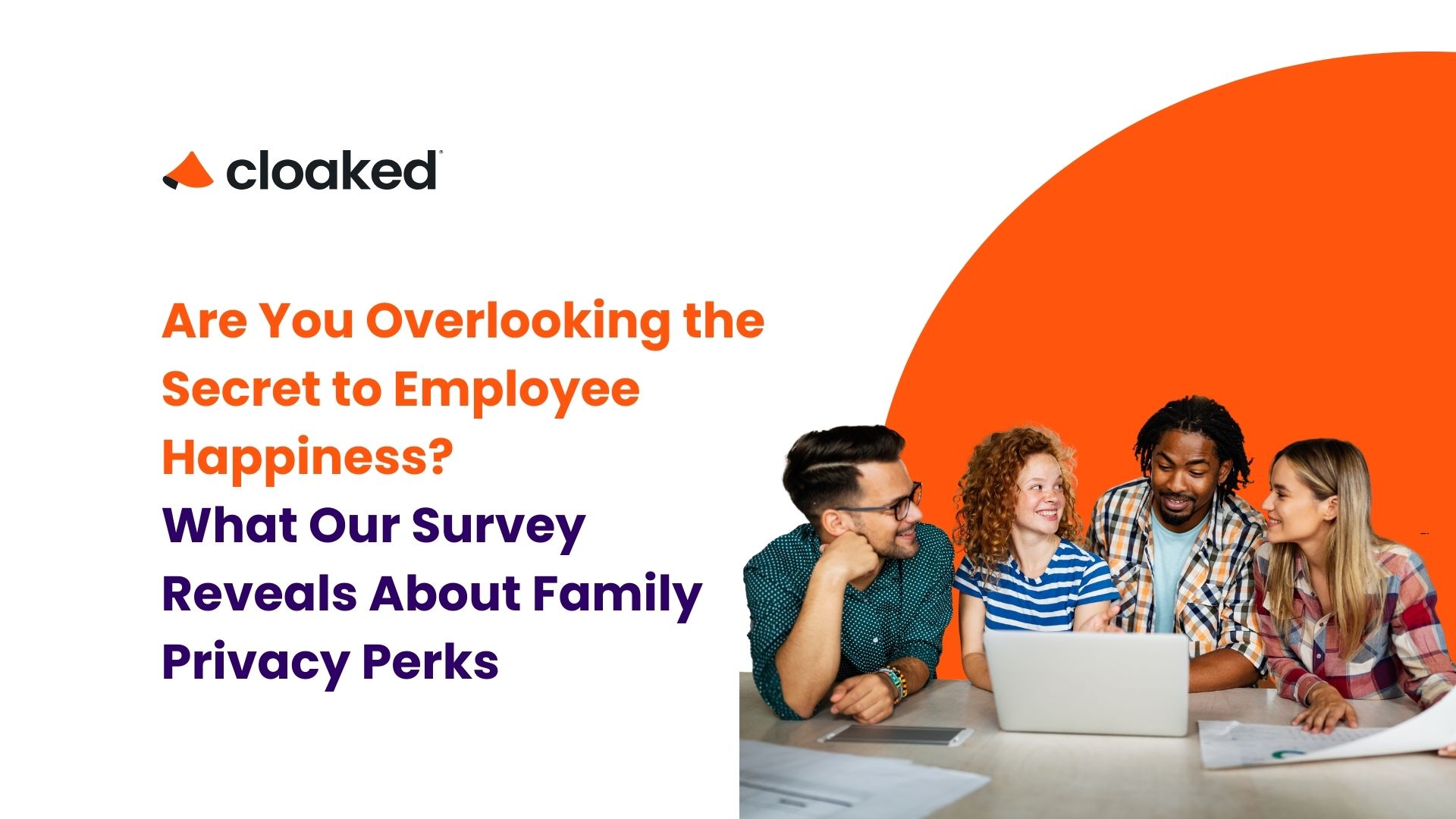 cloaked

Are You Overlooking the Secret to Employee Happiness?
What Our Survey Reveals About Family Privacy Perks